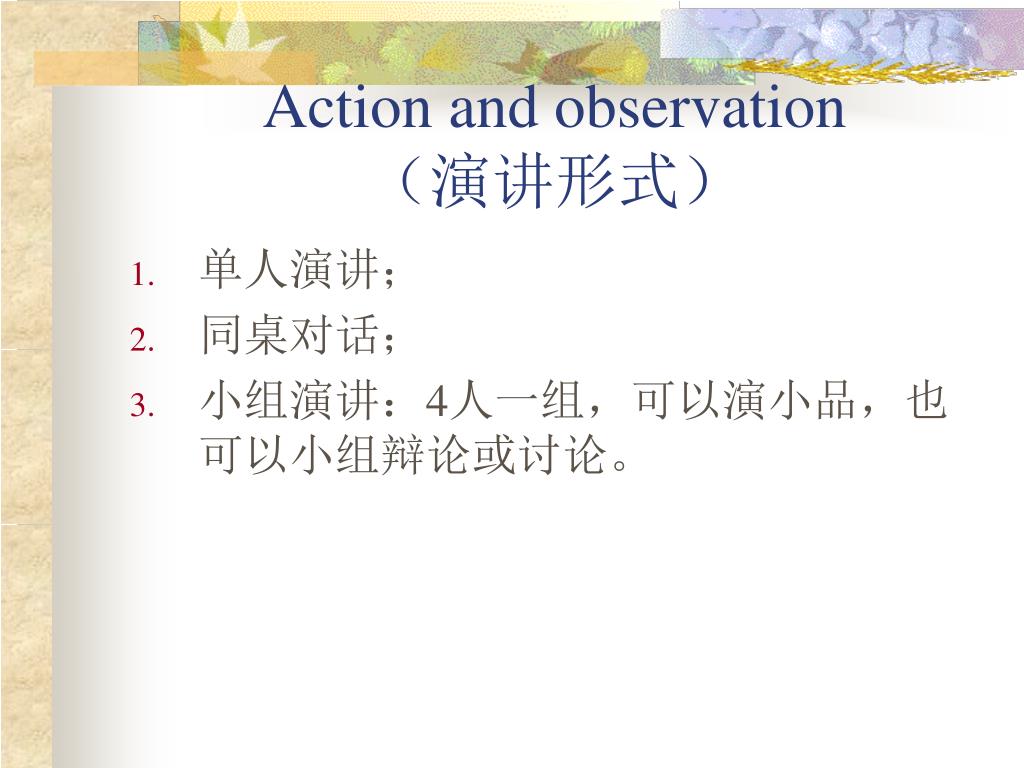 Action and observation
（演讲形式）

1. 单人演讲；
2. 同桌对话；
3. 小组演讲：4人一组，可以演小品，也可以小组辩论或讨论。